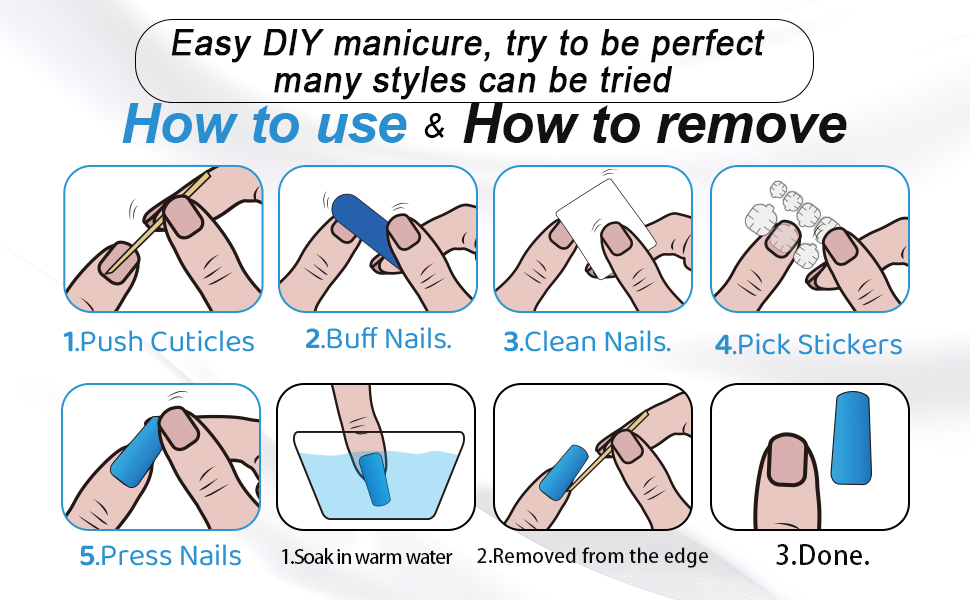 Easy DIY manicure, try to be perfect
many styles can be tried

How to use & How to remove

1.Push Cuticles

2.Buff Nails.

3.Clean Nails.

4.Pick Stickers

5.Press Nails

1.Soak in warm water

2.Removed from the edge

3.Done.